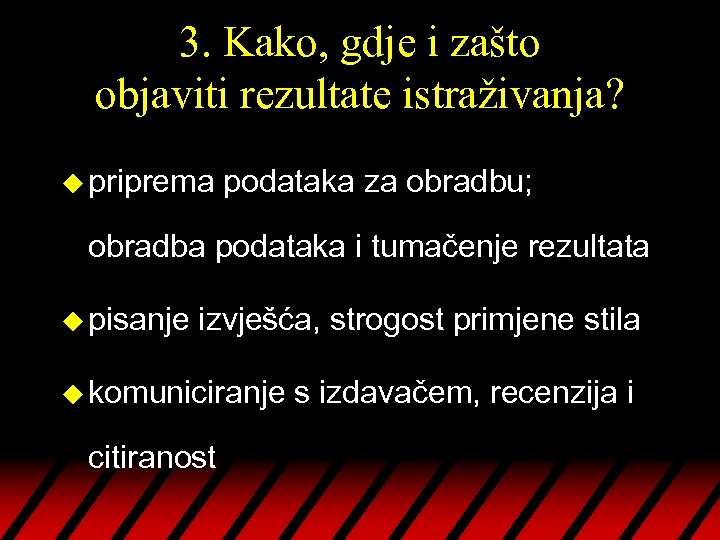 3. Kako, gdje i zašto objaviti rezultate istraživanja?

priprema podataka za obradbu;

obradba podataka i tumačenje rezultata

pisanje izvješća, strogost primjene stila

komuniciranje s izdavačem, recenzija i citiranost